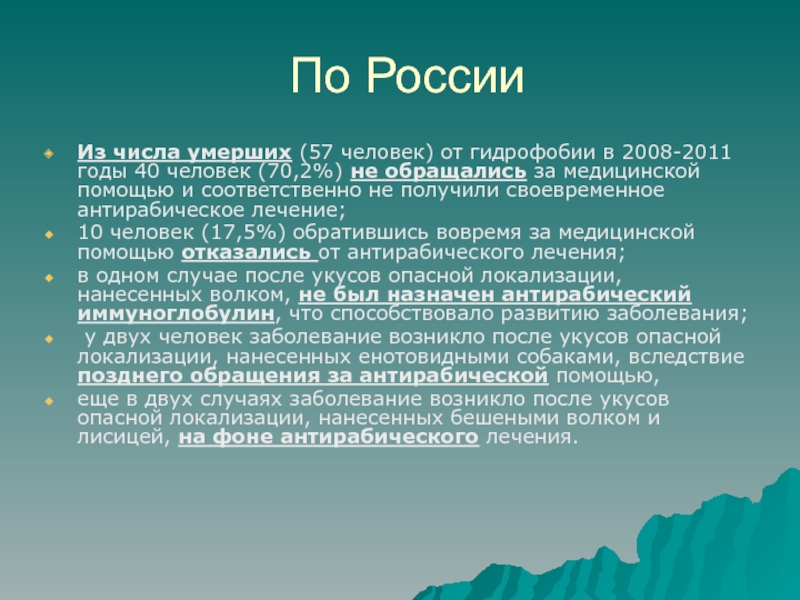 По России

Из числа умерших (57 человек) от гидрофобии в 2008-2011 годы 40 человек (70,2%) не обращались за медицинской помощью и соответственно не получили своевременное антирабическое лечение;

10 человек (17,5%) обратившись вовремя за медицинской помощью отказались от антирабического лечения;

в одном случае после укусов опасной локализации, нанесенных волком, не был назначен антирабический иммуноглобулин, что способствовало развитию заболевания;

у двух человек заболевание возникло после укусов опасной локализации, нанесенных енотовидными собаками, вследствие позднего обращения за антирабической помощью,

еще в двух случаях заболевание возникло после укусов опасной локализации, нанесенных бешеными волком и лисицей, на фоне антирабического лечения.